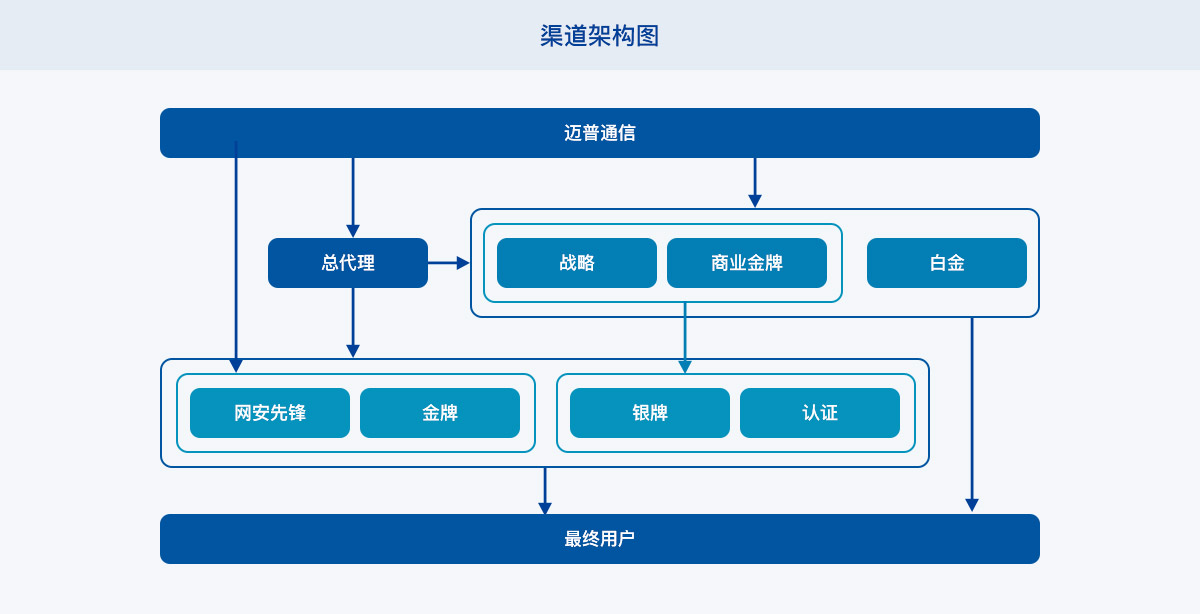 渠道架构图

迈普通信

总代理

战略

商业金牌

白金

网安先锋

金牌

银牌

认证

最终用户